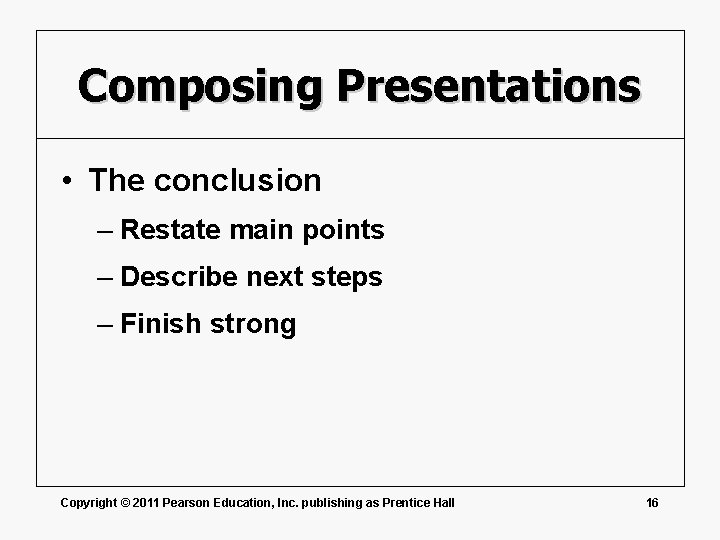 Composing Presentations

• The conclusion

– Restate main points

– Describe next steps

– Finish strong

Copyright © 2011 Pearson Education, Inc. publishing as Prentice Hall

16